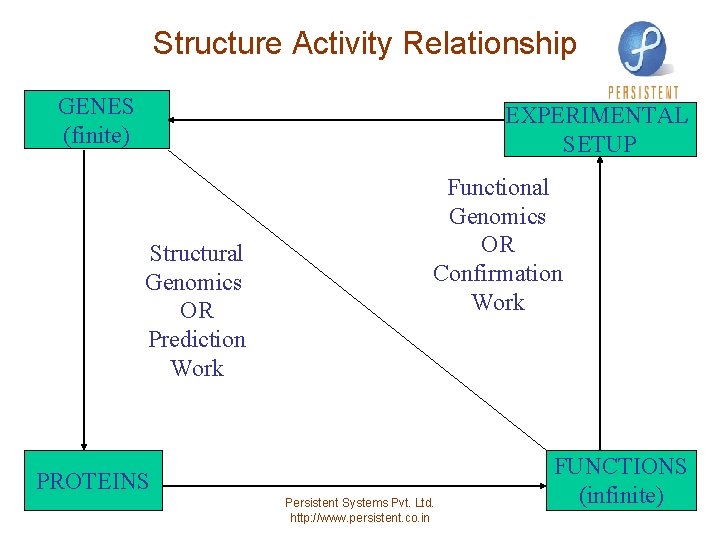 Structure Activity Relationship

PERSISTENT

GENES
(finite)

EXPERIMENTAL
SETUP

Functional
Genomics
OR
Confirmation
Work

Structural
Genomics
OR
Prediction
Work

PROTEINS

FUNCTIONS
(infinite)

Persistent Systems Pvt. Ltd.
http://www.persistent.co.in